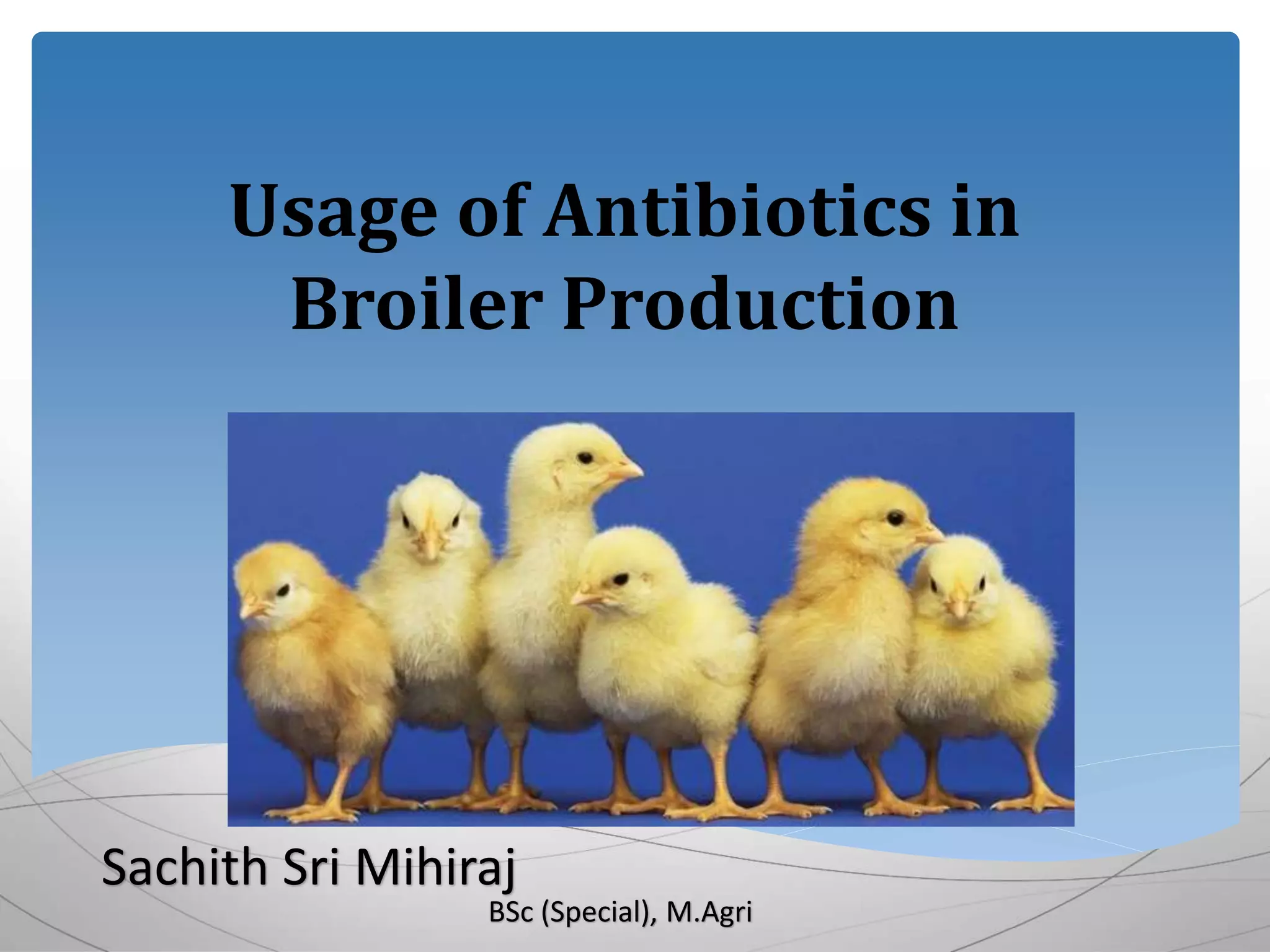 Usage of Antibiotics in Broiler Production

Sachith Sri Mihiraj

BSc (Special), M.Agri